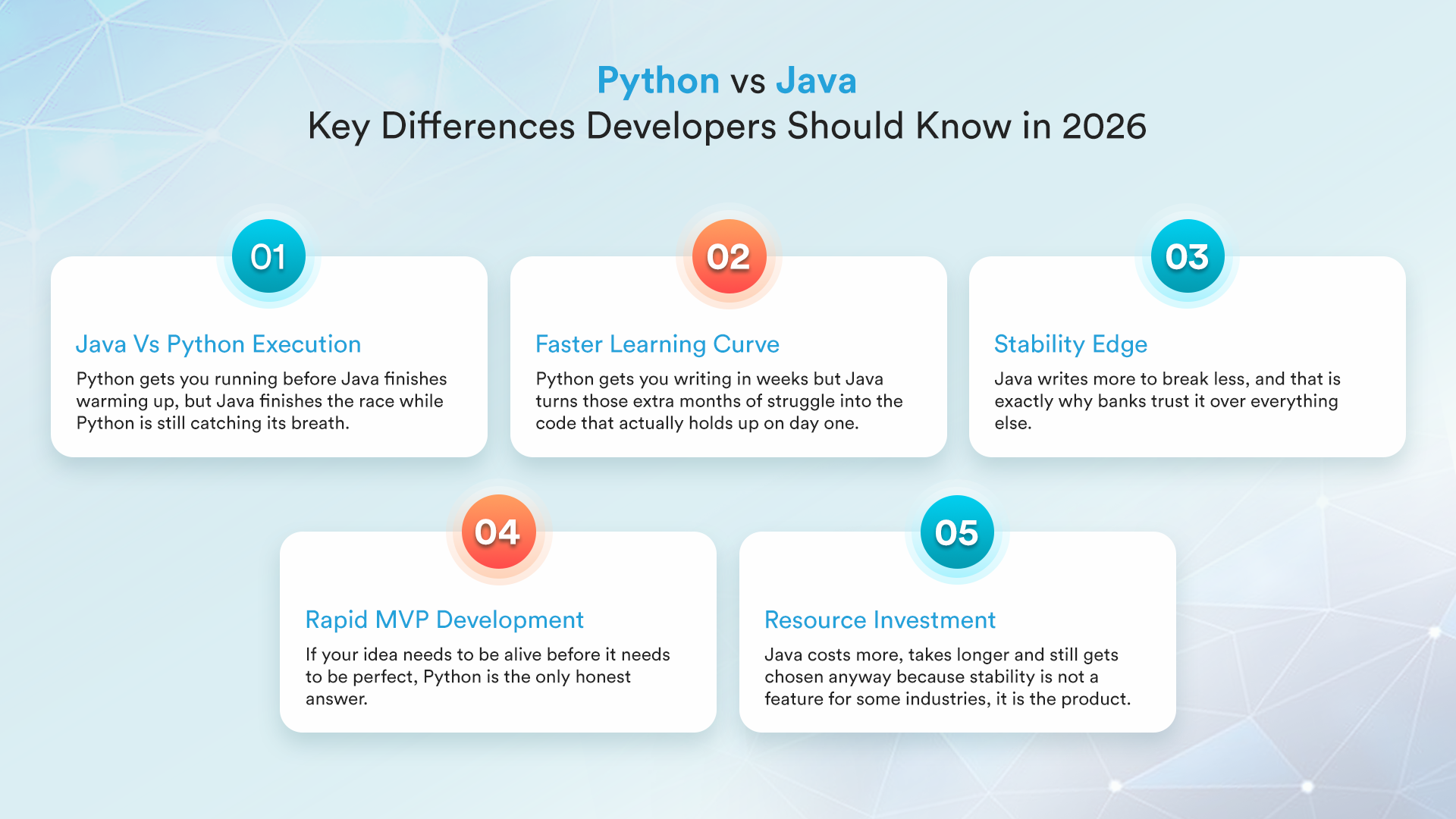 Python vs Java
Key Differences Developers Should Know in 2026

01

Java Vs Python Execution

Python gets you running before Java finishes warming up, but Java finishes the race while Python is still catching its breath.

02

Faster Learning Curve

Python gets you writing in weeks but Java turns those extra months of struggle into the code that actually holds up on day one.

03

Stability Edge

Java writes more to break less, and that is exactly why banks trust it over everything else.

04

Rapid MVP Development

If your idea needs to be alive before it needs to be perfect, Python is the only honest answer.

05

Resource Investment

Java costs more, takes longer and still gets chosen anyway because stability is not a feature for some industries, it is the product.